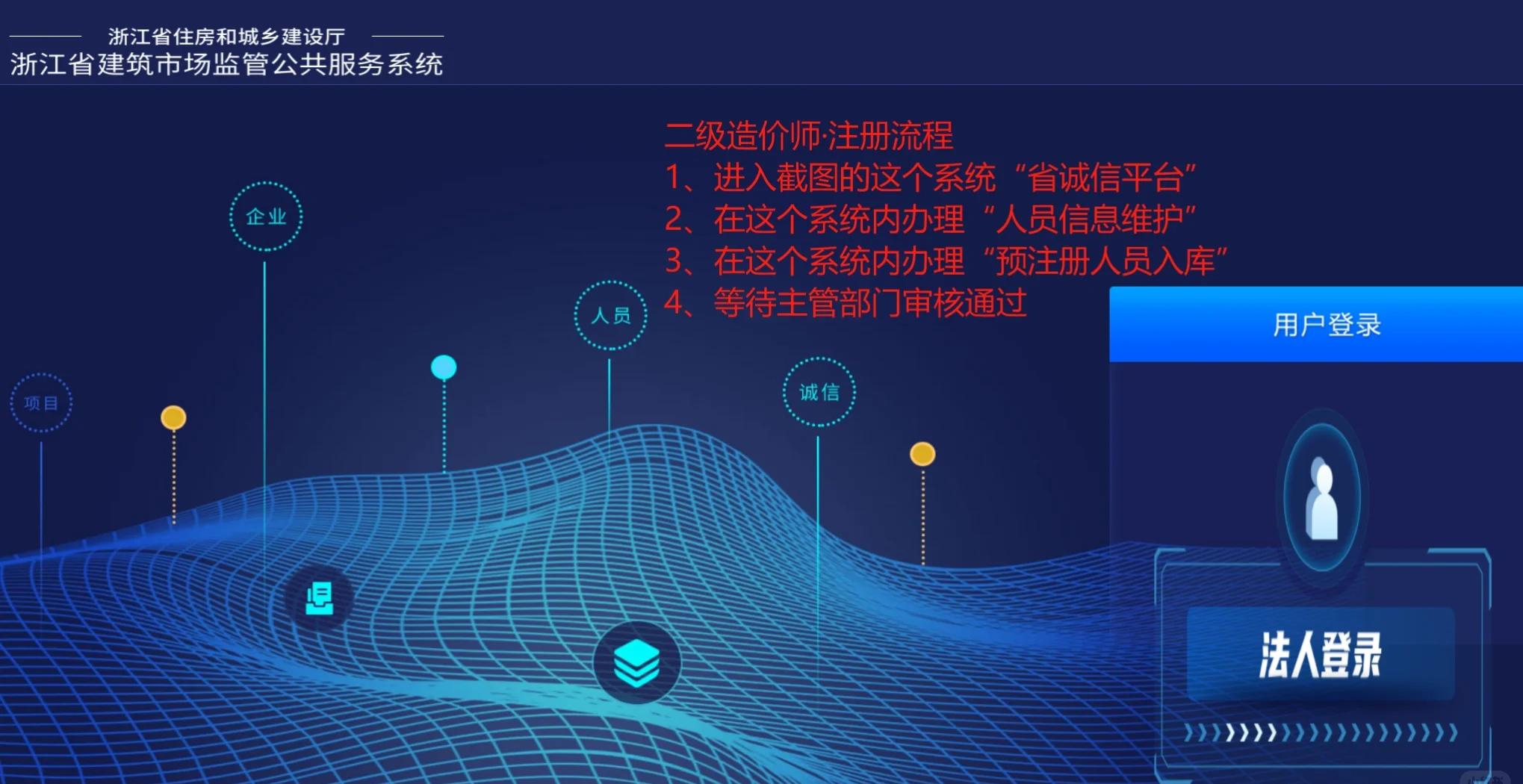 浙江省住房和城乡建设厅
浙江省建筑市场监管公共服务系统

二级造价师·注册流程
1、进入截图的这个系统“省诚信平台”
2、在这个系统内办理“人员信息维护”
3、在这个系统内办理“预注册人员入库”
4、等待主管部门审核通过

企业

人员

项目

诚信

用户登录

法人登录